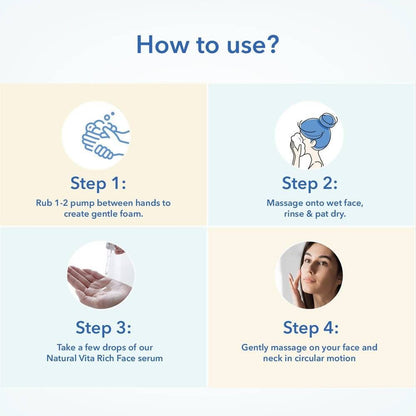 How to use?

Step 1:
Rub 1-2 pump between hands to create gentle foam.

Step 2:
Massage onto wet face, rinse & pat dry.

Step 3:
Take a few drops of our Natural Vita Rich Face serum

Step 4:
Gently massage on your face and neck in circular motion